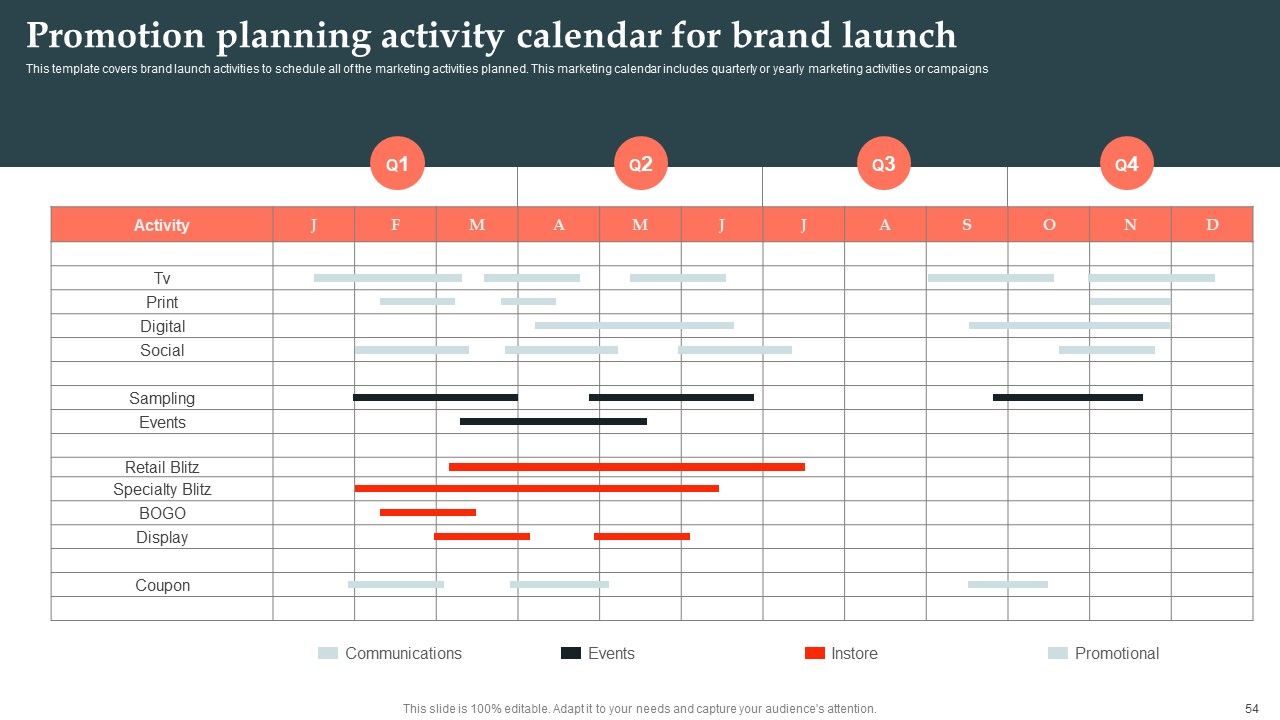 Promotion planning activity calendar for brand launch

This template covers brand launch activities to schedule all of the marketing activities planned. This marketing calendar includes quarterly or yearly marketing activities or campaigns

Q1 Q2 Q3 Q4

| Activity | J | F | M | A | M | J | J | A | S | O | N | D |
|---|---|---|---|---|---|---|---|---|---|---|---|---|
| | | | | | | | | | | | | |
| Tv | | | | | | | | | | | | |
| Print | | | | | | | | | | | | |
| Digital | | | | | | | | | | | | |
| Social | | | | | | | | | | | | |
| | | | | | | | | | | | | |
| Sampling | | | | | | | | | | | | |
| Events | | | | | | | | | | | | |
| | | | | | | | | | | | | |
| Retail Blitz | | | | | | | | | | | | |
| Specialty Blitz | | | | | | | | | | | | |
| BOGO | | | | | | | | | | | | |
| Display | | | | | | | | | | | | |
| | | | | | | | | | | | | |
| Coupon | | | | | | | | | | | | |
| | | | | | | | | | | | | |

Communications Events Instore Promotional

This slide is 100% editable. Adapt it to your needs and capture your audience's attention.

54